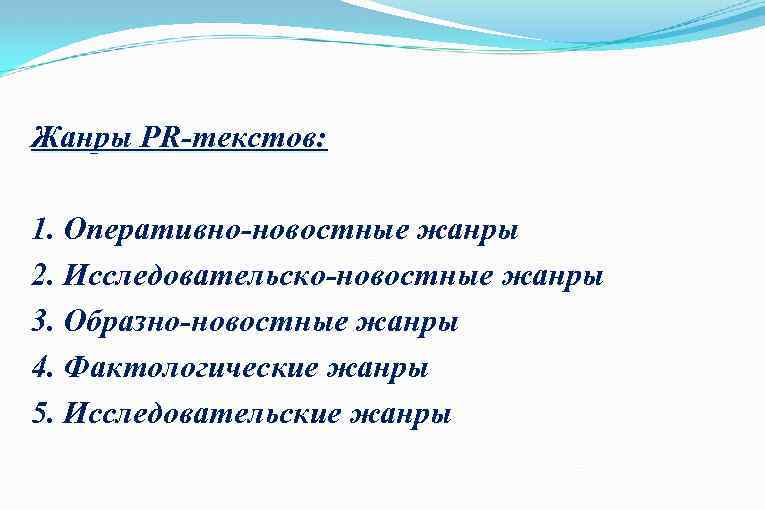 Жанры PR-текстов:

1. Оперативно-новостные жанры
2. Исследовательско-новостные жанры
3. Образно-новостные жанры
4. Фактологические жанры
5. Исследовательские жанры